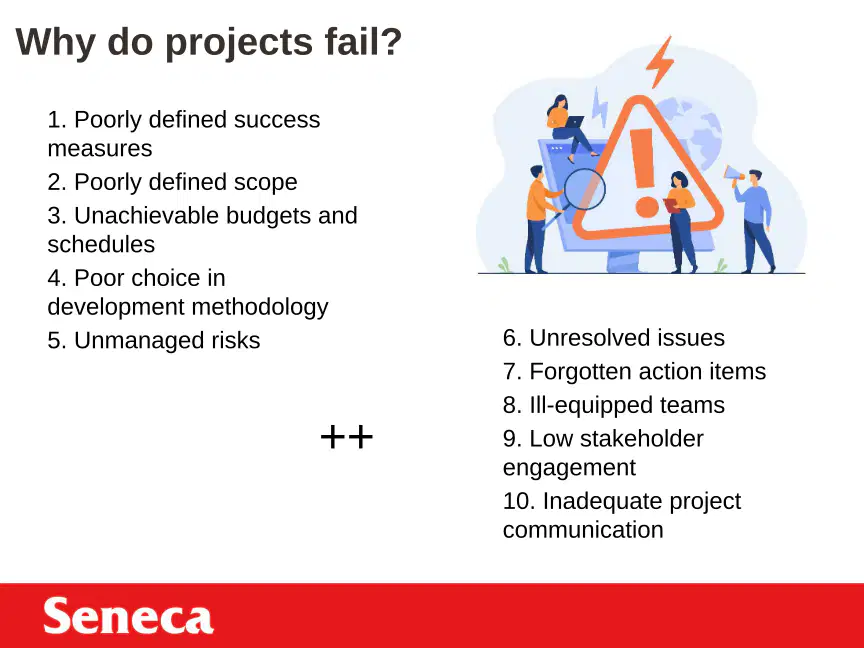 Why do projects fail?

1. Poorly defined success measures
2. Poorly defined scope
3. Unachievable budgets and schedules
4. Poor choice in development methodology
5. Unmanaged risks

++

6. Unresolved issues
7. Forgotten action items
8. Ill-equipped teams
9. Low stakeholder engagement
10. Inadequate project communication

Seneca